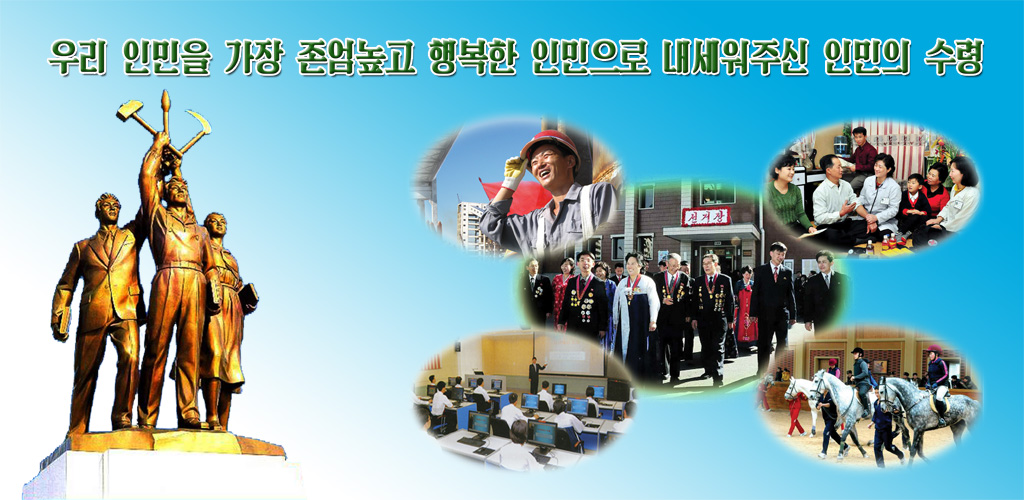 우리 인민을 가장 존엄높고 행복한 인민으로 내세워주신 인민의 수령

선거장